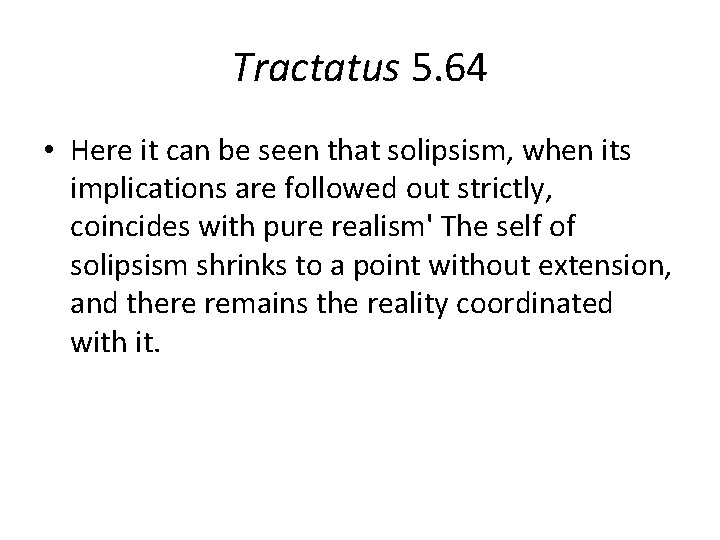 Tractatus 5.64

• Here it can be seen that solipsism, when its implications are followed out strictly, coincides with pure realism' The self of solipsism shrinks to a point without extension, and there remains the reality coordinated with it.